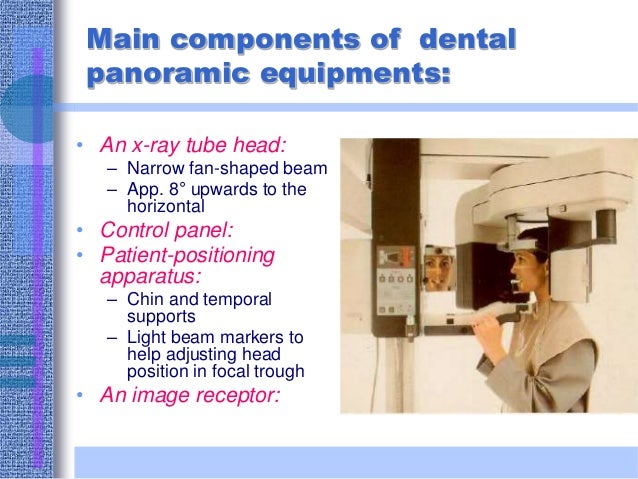 Main components of dental panoramic equipments:

• An x-ray tube head:
– Narrow fan-shaped beam
– App. 8° upwards to the horizontal
• Control panel:
• Patient-positioning apparatus:
– Chin and temporal supports
– Light beam markers to help adjusting head position in focal trough
• An image receptor: